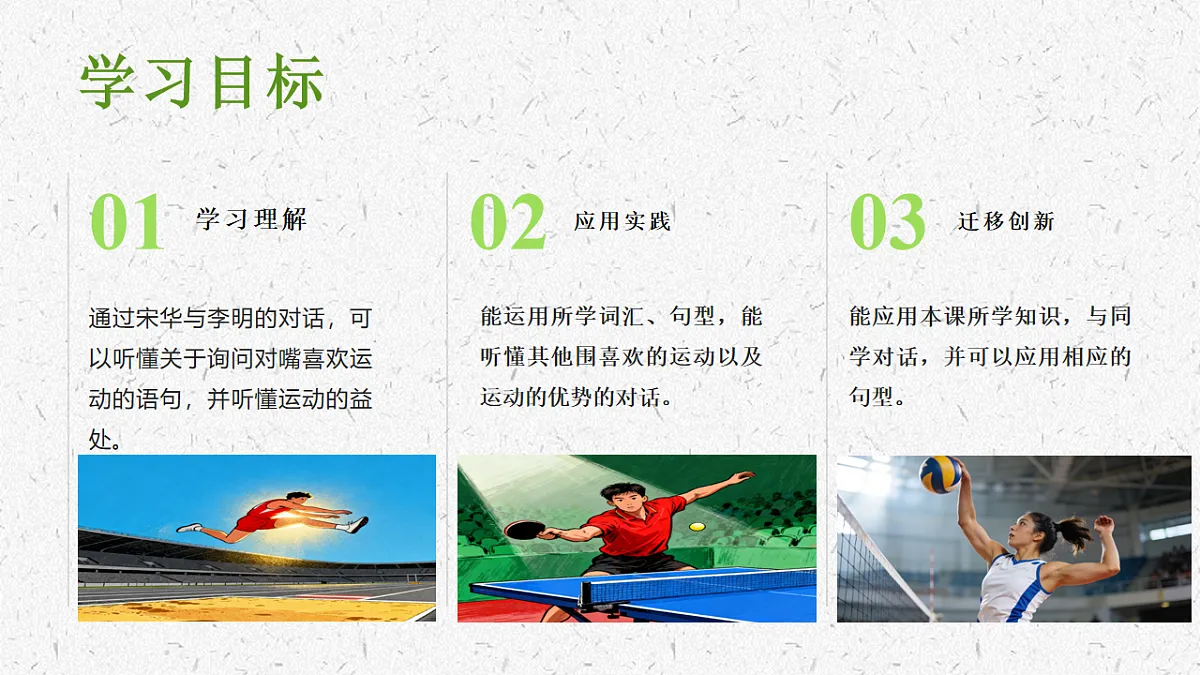 学习目标

01 学习理解

通过宋华与李明的对话，可以听懂关于询问对嘴喜欢运动的语句，并听懂运动的益处。

02 应用实践

能运用所学词汇、句型，能听懂其他围喜欢的运动以及运动的优势的对话。

03 迁移创新

能应用本课所学知识，与同学对话，并可以应用相应的句型。